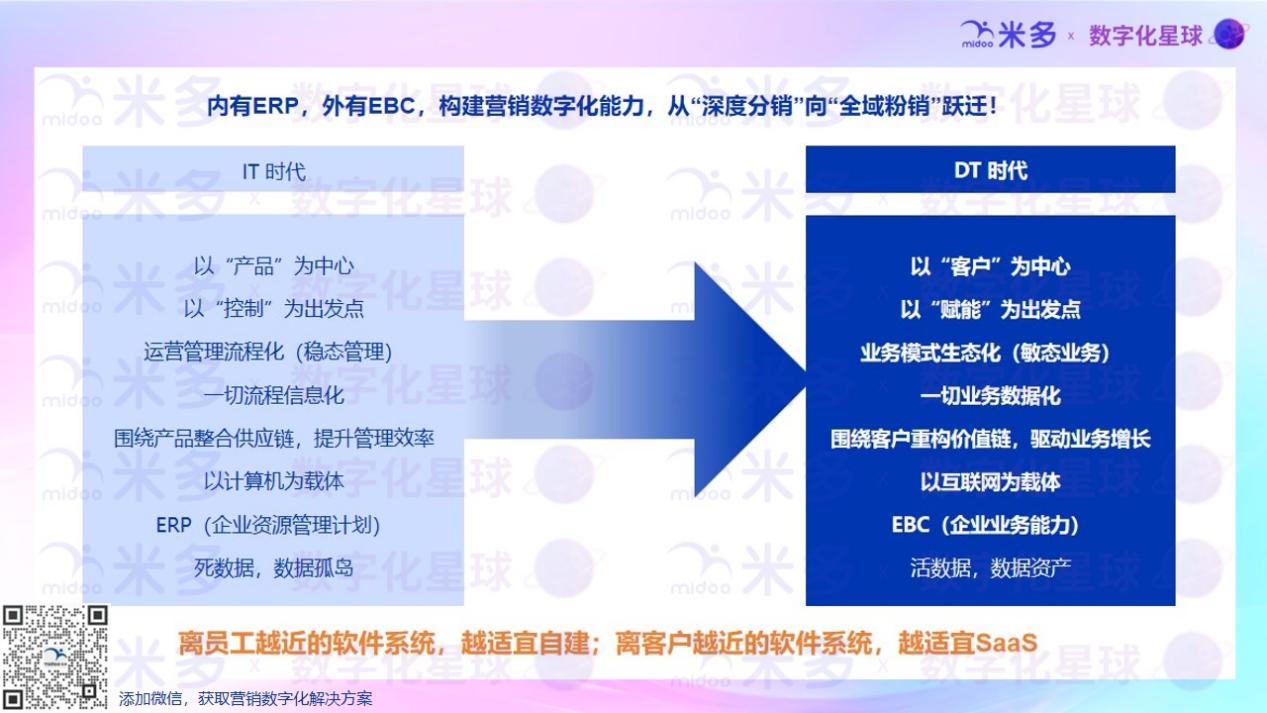 midoo 米多 × 数字化星球

内有ERP，外有EBC，构建营销数字化能力，从“深度分销”向“全域粉销”跃迁！

IT 时代

以“产品”为中心
以“控制”为出发点
运营管理流程化（稳态管理）
一切流程信息化
围绕产品整合供应链，提升管理效率
以计算机为载体
ERP（企业资源管理计划）
死数据，数据孤岛

DT 时代

以“客户”为中心
以“赋能”为出发点
业务模式生态化（敏态业务）
一切业务数据化
围绕客户重构价值链，驱动业务增长
以互联网为载体
EBC（企业业务能力）
活数据，数据资产

离员工越近的软件系统，越适宜自建；离客户越近的软件系统，越适宜SaaS

添加微信，获取营销数字化解决方案